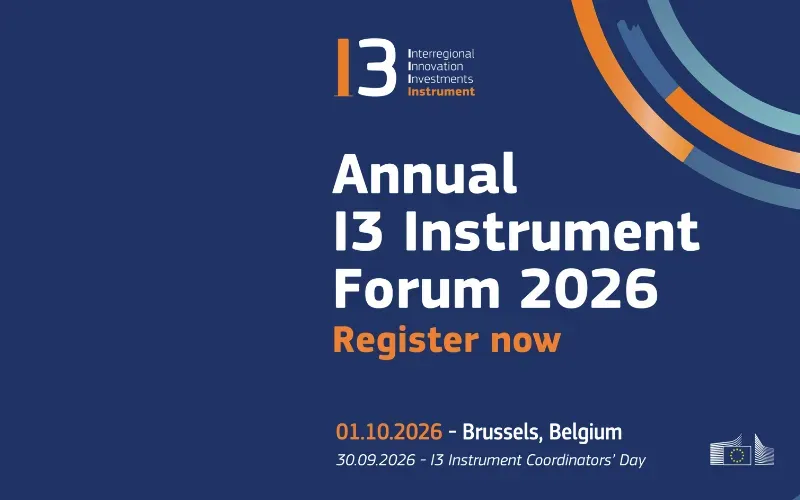 I3 Interregional Innovation Investments Instrument

Annual I3 Instrument Forum 2026

Register now

01.10.2026 - Brussels, Belgium

30.09.2026 - I3 Instrument Coordinators' Day